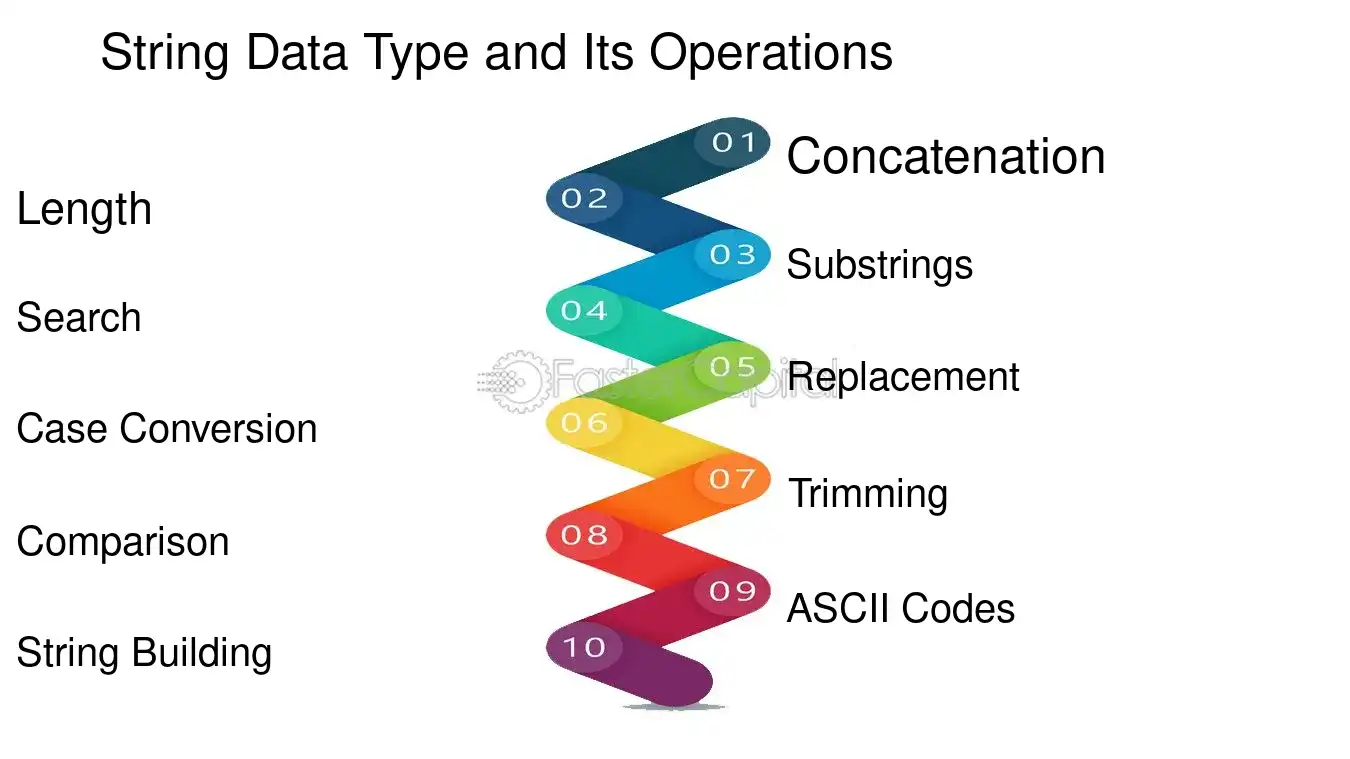 String Data Type and Its Operations

01 Concatenation

02 Length

03 Substrings

04 Search

05 Replacement

06 Case Conversion

07 Trimming

08 Comparison

09 ASCII Codes

10 String Building

FasterCapital